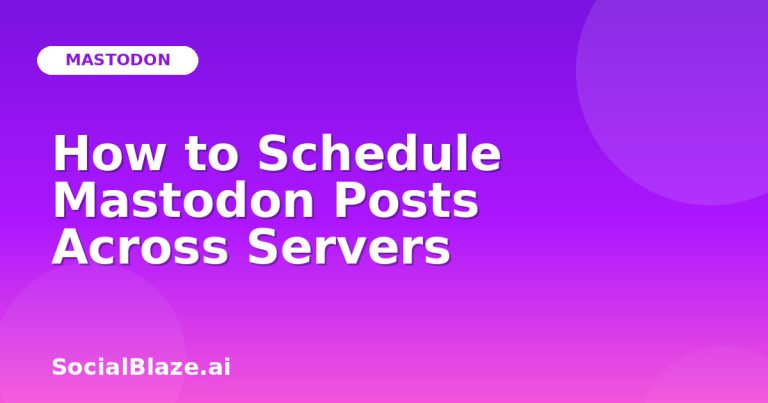 MASTODON

How to Schedule Mastodon Posts Across Servers

SocialBlaze.ai